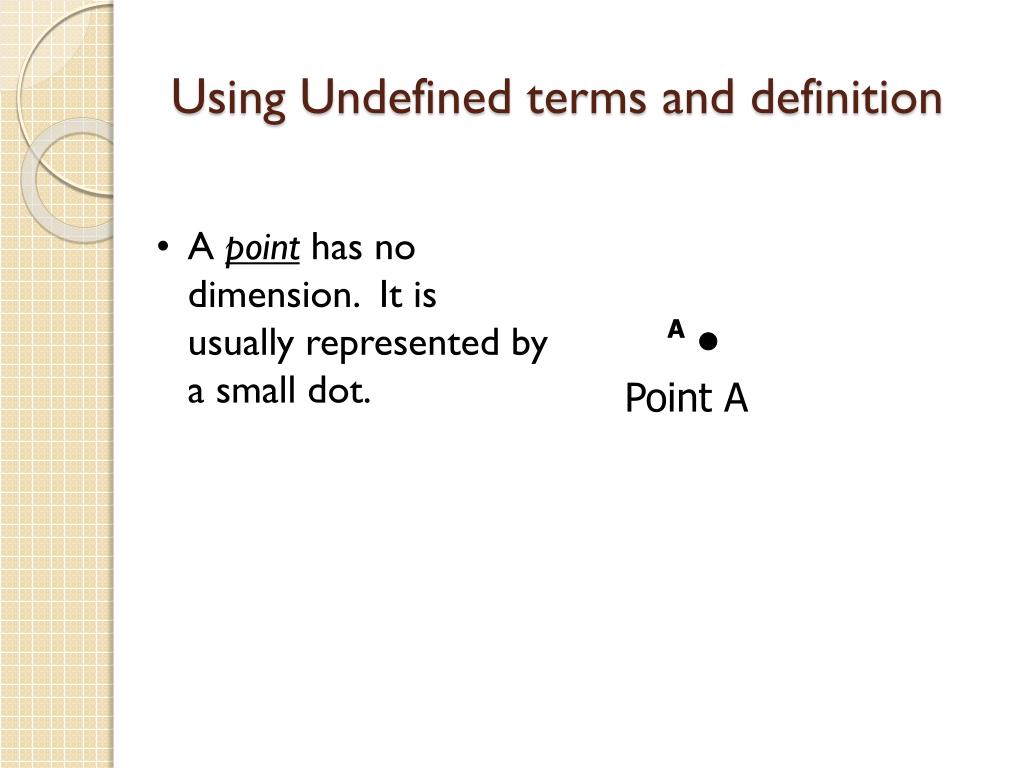 Using Undefined terms and definition

• A point has no dimension. It is usually represented by a small dot.

A

Point A